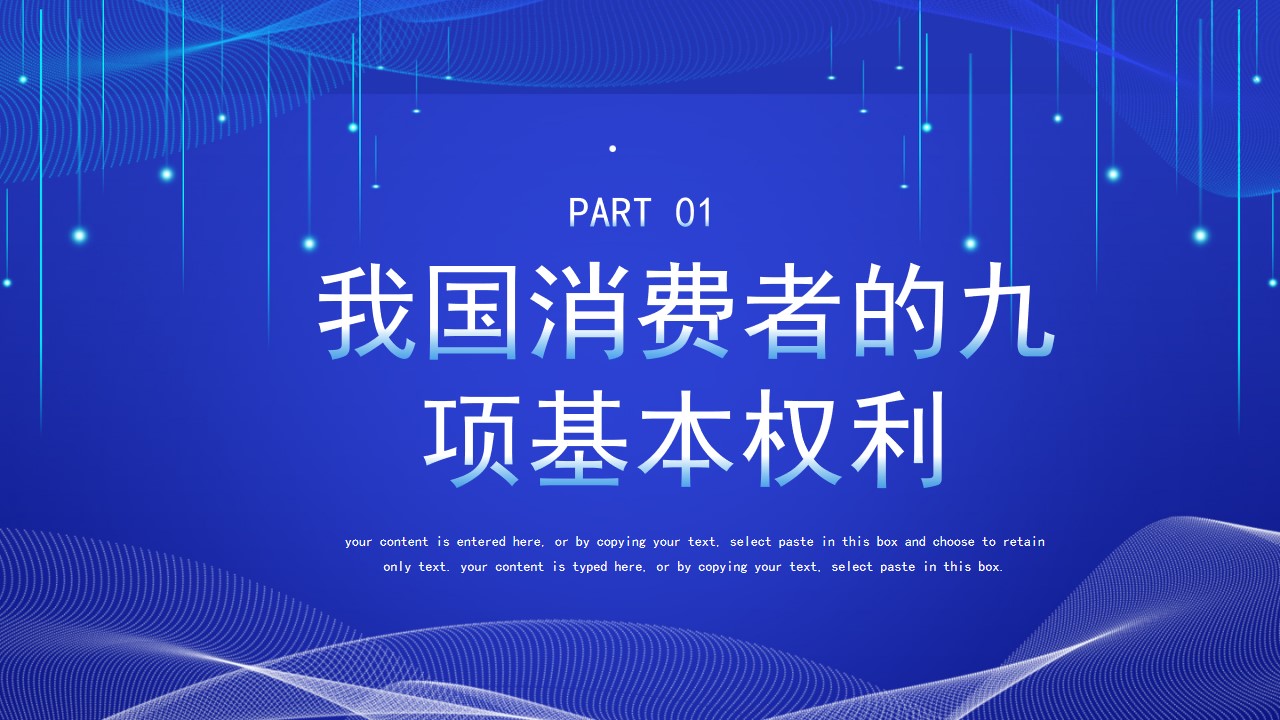 PART 01

我国消费者的九项基本权利

your content is entered here, or by copying your text, select paste in this box and choose to retain only text. your content is typed here, or by copying your text, select paste in this box.